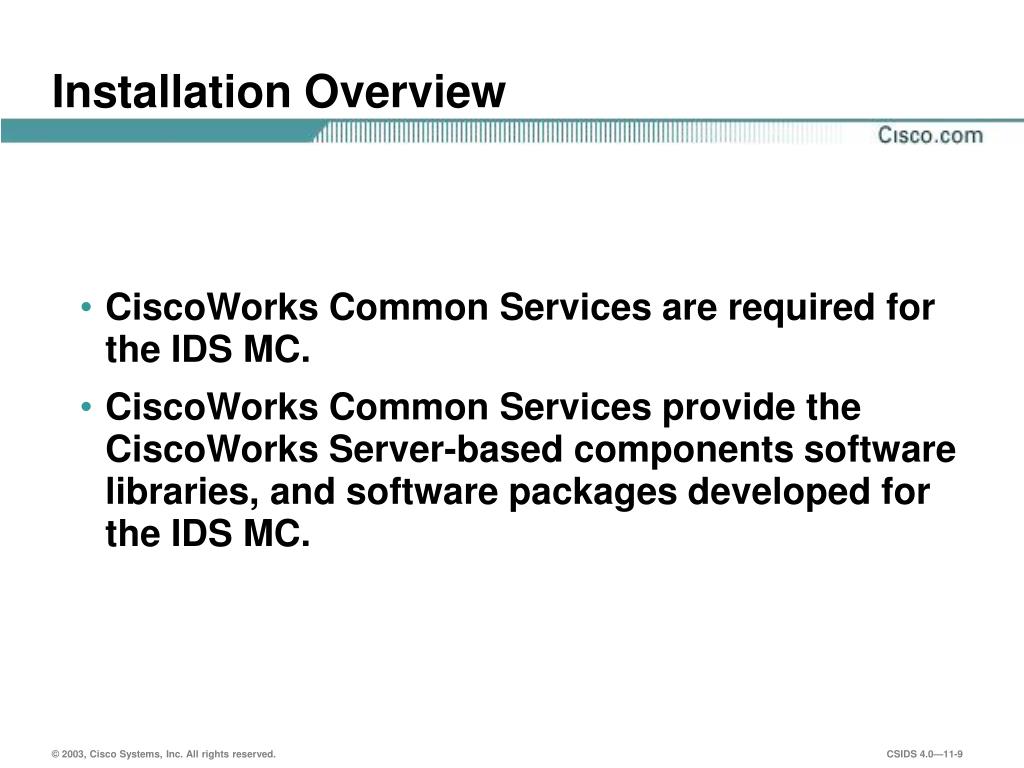 Installation Overview

Cisco.com

• CiscoWorks Common Services are required for the IDS MC.

• CiscoWorks Common Services provide the CiscoWorks Server-based components software libraries, and software packages developed for the IDS MC.

© 2003, Cisco Systems, Inc. All rights reserved.

CSIDS 4.0—11-9